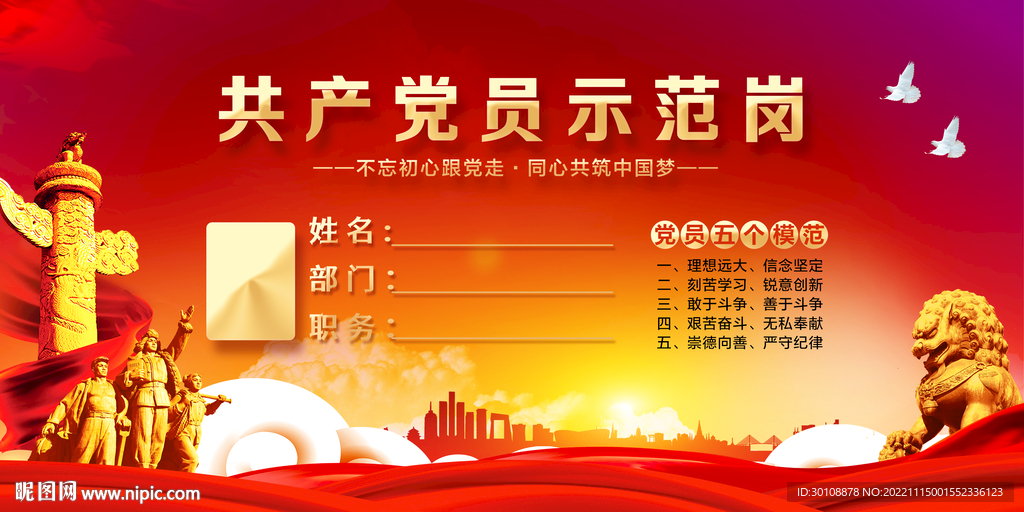 共产党员示范岗

——不忘初心跟党走 · 同心共筑中国梦——

姓名：

部门：

职务：

党员五个模范

一、理想远大、信念坚定
二、刻苦学习、锐意创新
三、敢于斗争、善于斗争
四、艰苦奋斗、无私奉献
五、崇德向善、严守纪律

昵图网 www.nipic.com

ID:30108878 NO:20221115001552336123